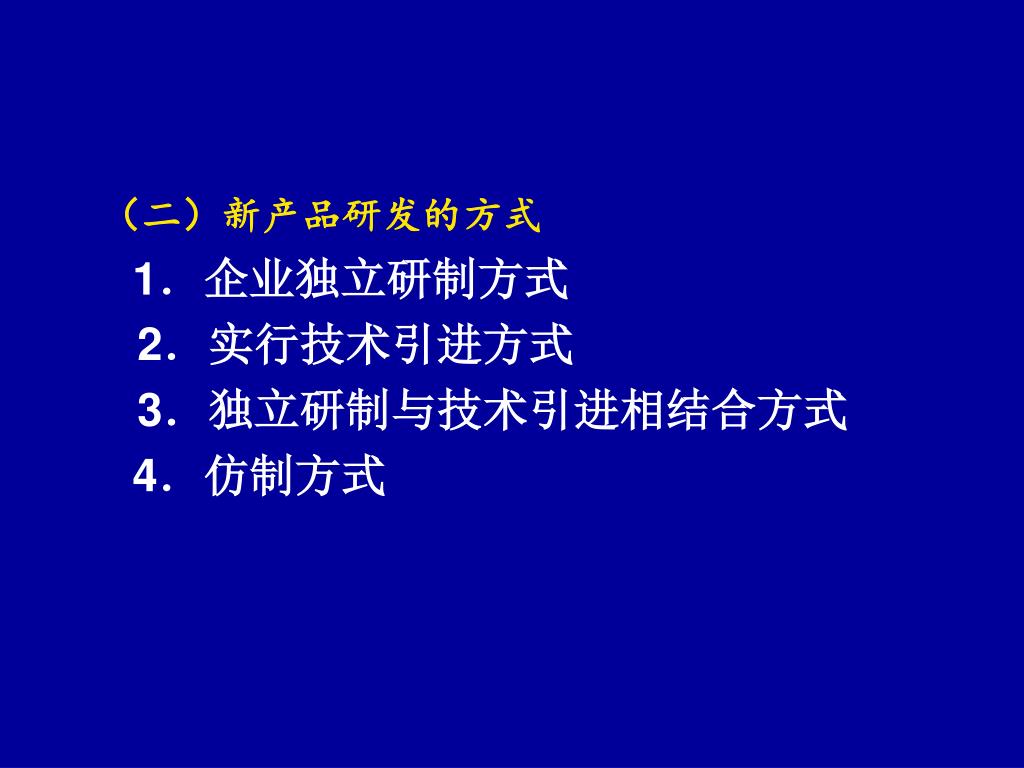 （二）新产品研发的方式

1．企业独立研制方式

2．实行技术引进方式

3．独立研制与技术引进相结合方式

4．仿制方式